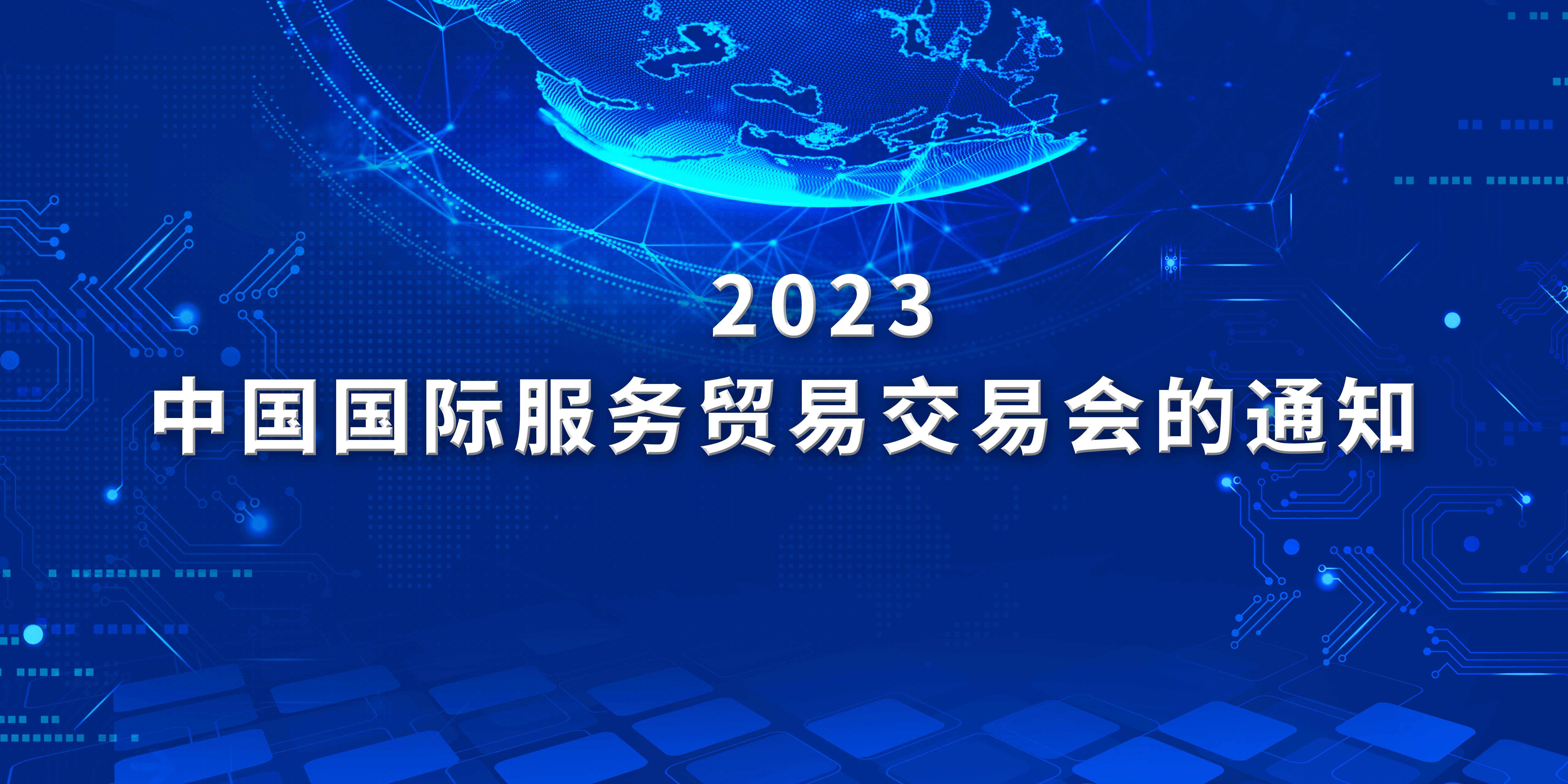 2023
中国国际服务贸易交易会的通知